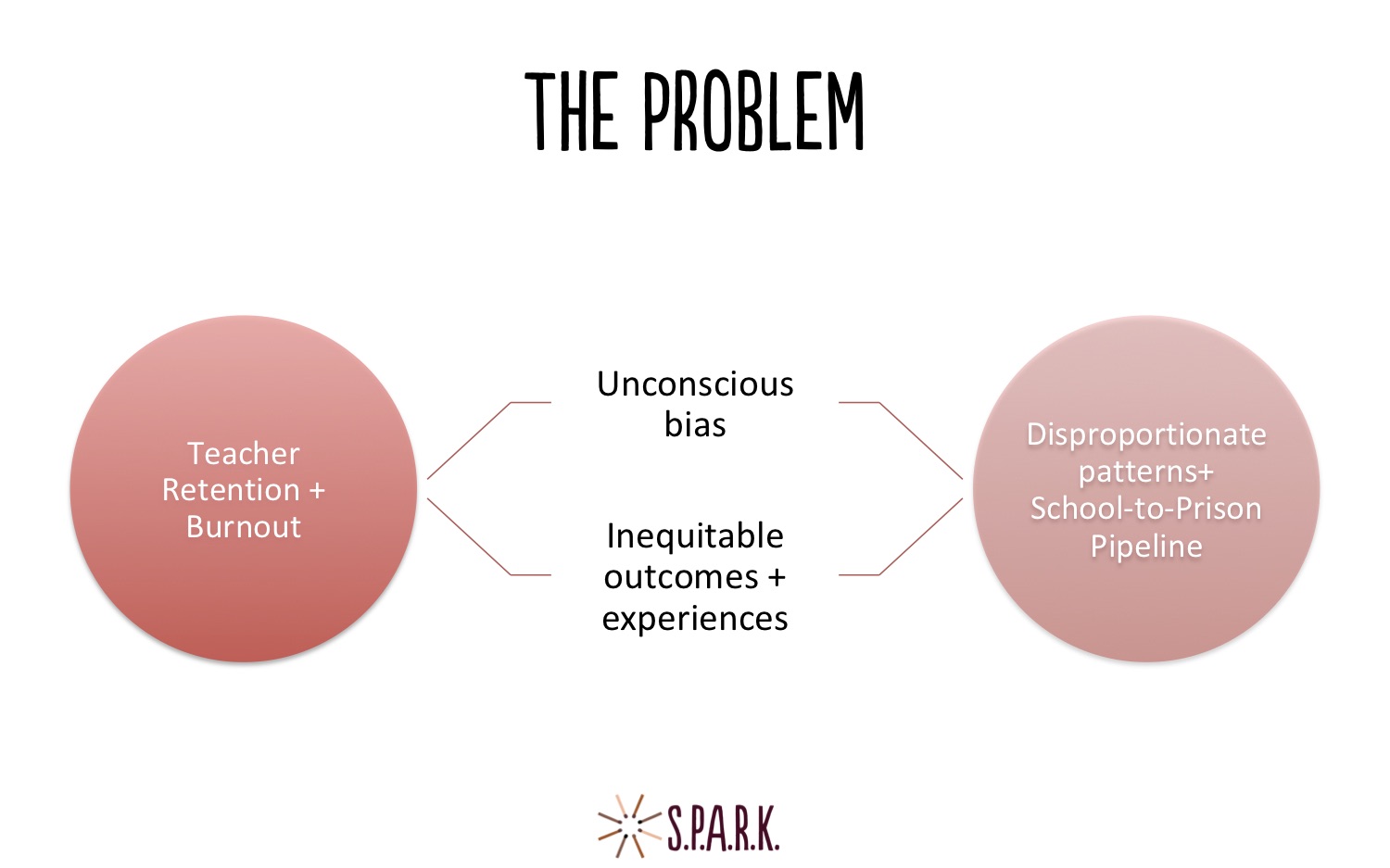 THE PROBLEM

Teacher Retention + Burnout

Unconscious bias

Inequitable outcomes + experiences

Disproportionate patterns+ School-to-Prison Pipeline

S.P.A.R.K.